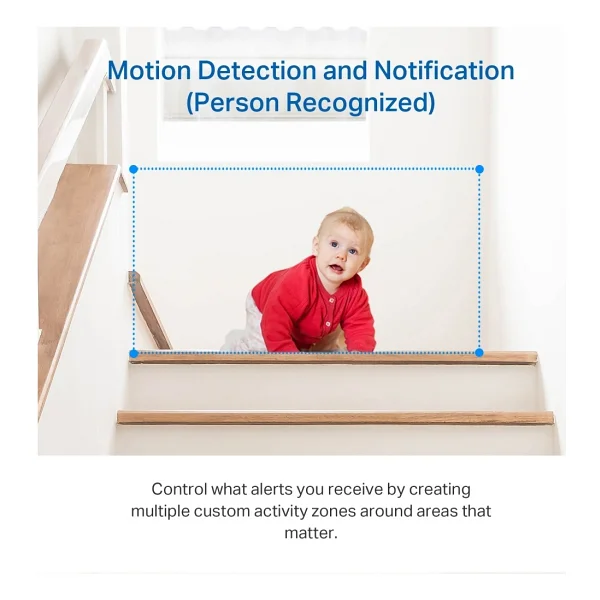 Motion Detection and Notification
(Person Recognized)

Control what alerts you receive by creating multiple custom activity zones around areas that matter.